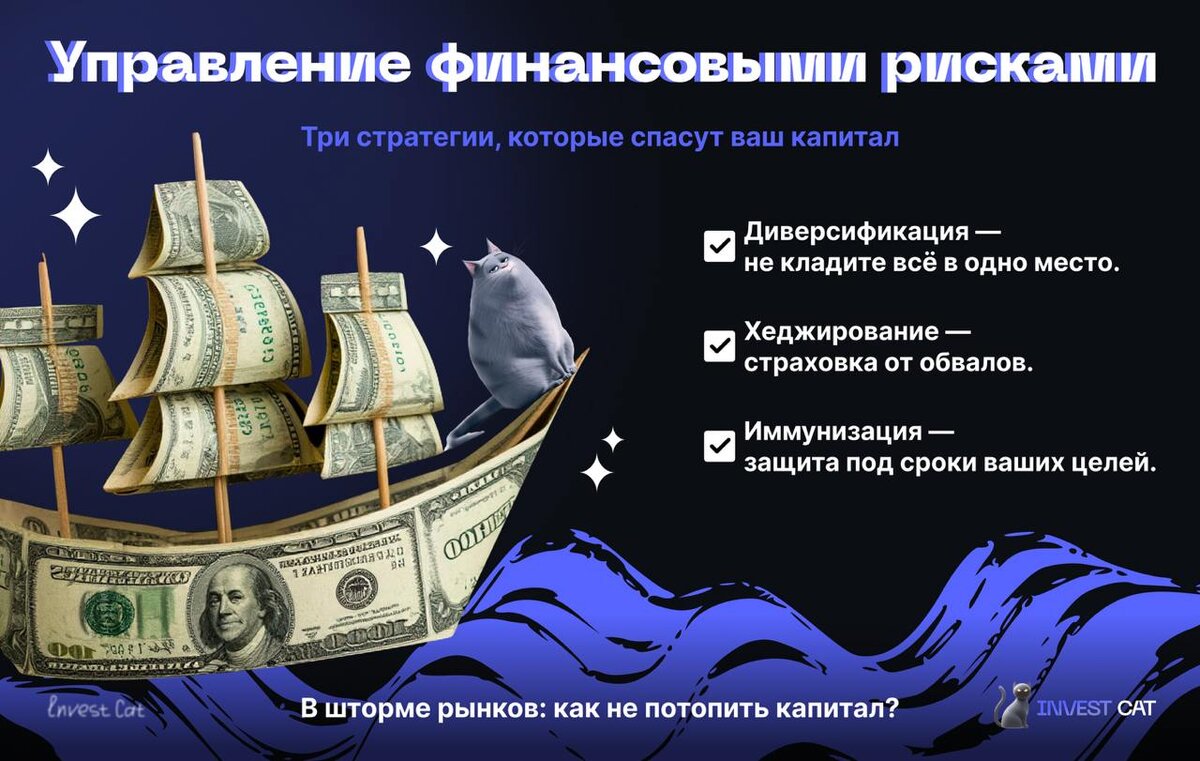 Управление финансовыми рисками

Три стратегии, которые спасут ваш капитал

Диверсификация — не кладите всё в одно место.

Хеджирование — страховка от обвалов.

Иммунизация — защита под сроки ваших целей.

Invest Cat

В шторме рынков: как не потопить капитал?

INVEST CAT